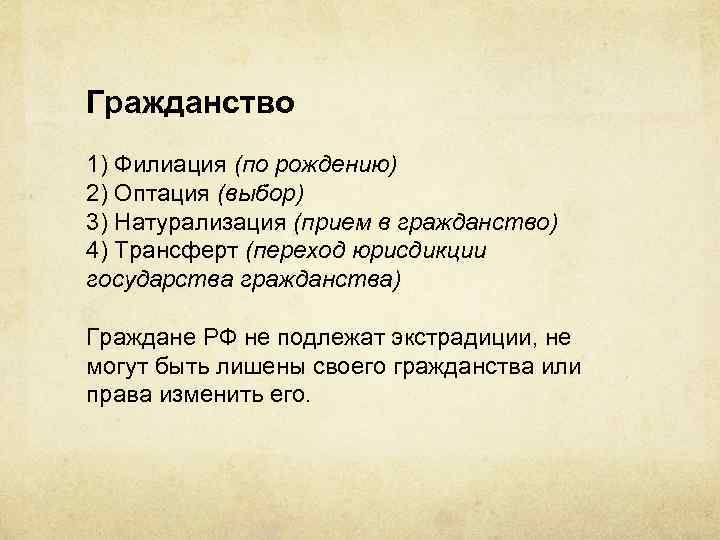 Гражданство

1) Филиация (по рождению)
2) Оптация (выбор)
3) Натурализация (прием в гражданство)
4) Трансферт (переход юрисдикции государства гражданства)

Граждане РФ не подлежат экстрадиции, не могут быть лишены своего гражданства или права изменить его.